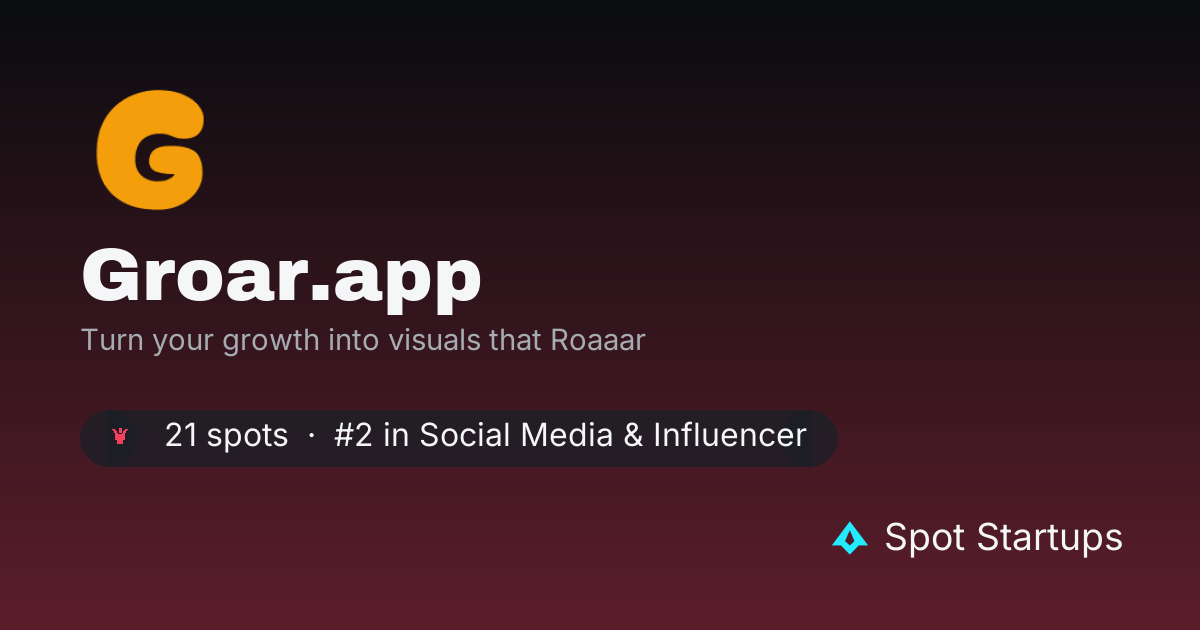 G

Groar.app

Turn your growth into visuals that Roaaar

21 spots · #2 in Social Media & Influencer

Spot Startups